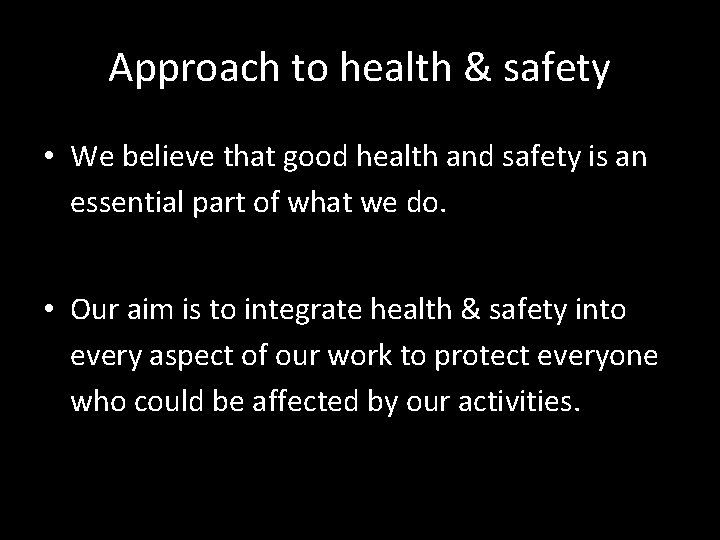 Approach to health & safety

• We believe that good health and safety is an essential part of what we do.

• Our aim is to integrate health & safety into every aspect of our work to protect everyone who could be affected by our activities.